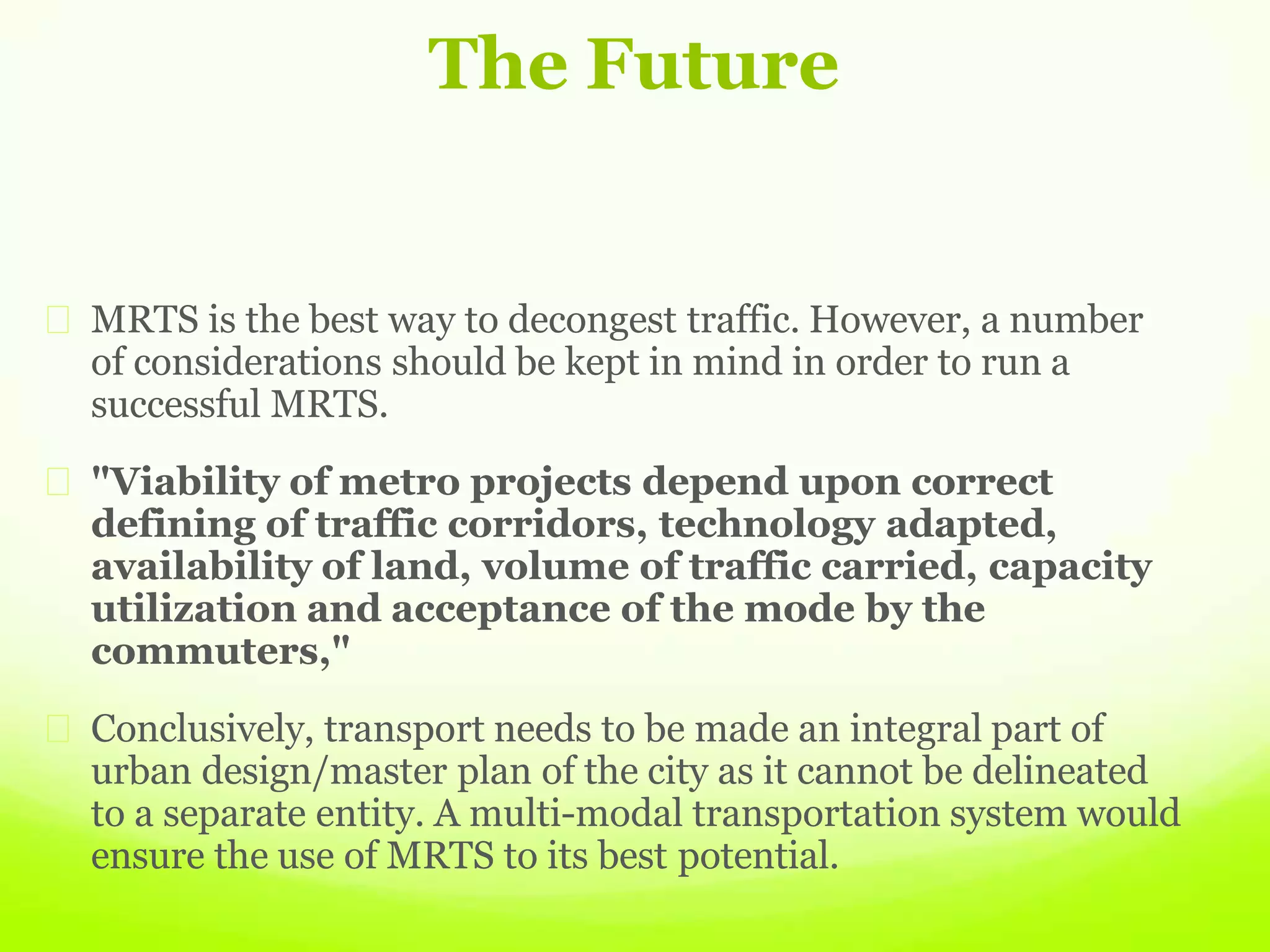 The Future

MRTS is the best way to decongest traffic. However, a number of considerations should be kept in mind in order to run a successful MRTS.

"Viability of metro projects depend upon correct defining of traffic corridors, technology adapted, availability of land, volume of traffic carried, capacity utilization and acceptance of the mode by the commuters,"

Conclusively, transport needs to be made an integral part of urban design/master plan of the city as it cannot be delineated to a separate entity. A multi-modal transportation system would ensure the use of MRTS to its best potential.